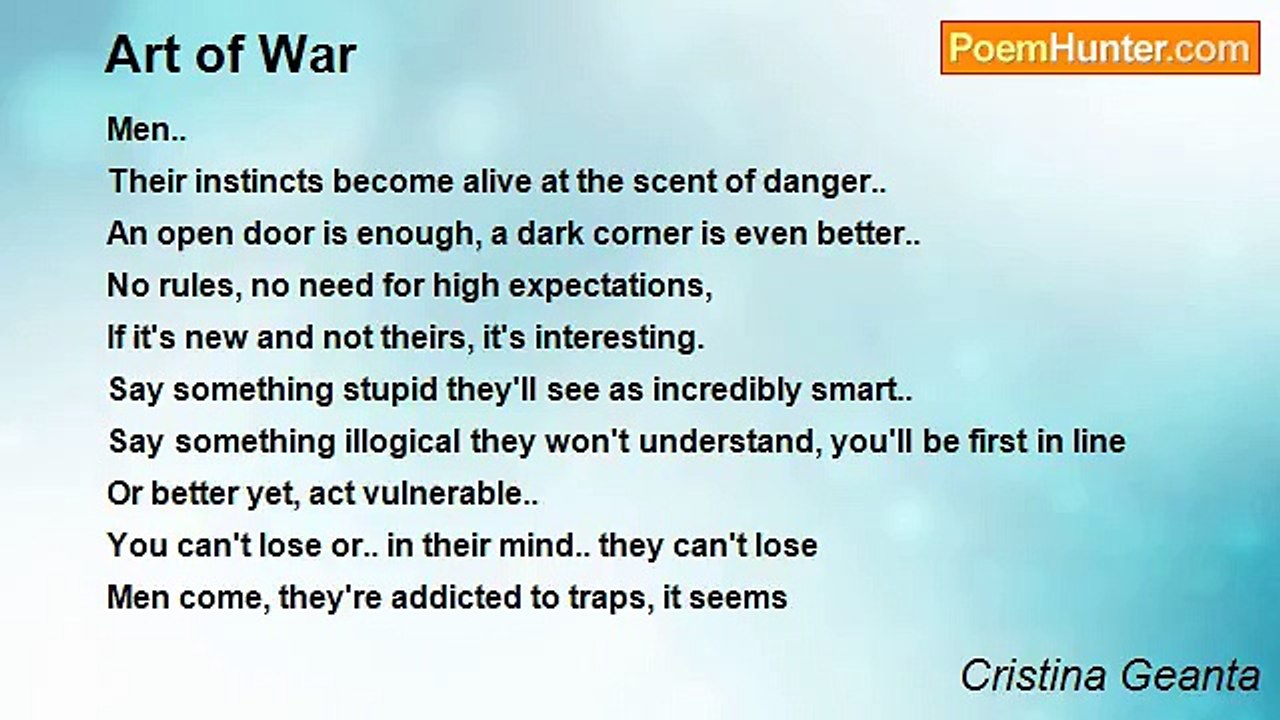 Art of War

PoemHunter.com

Men..
Their instincts become alive at the scent of danger..
An open door is enough, a dark corner is even better..
No rules, no need for high expectations,
If it's new and not theirs, it's interesting.
Say something stupid they'll see as incredibly smart..
Say something illogical they won't understand, you'll be first in line
Or better yet, act vulnerable..
You can't lose or.. in their mind.. they can't lose
Men come, they're addicted to traps, it seems

Cristina Geanta